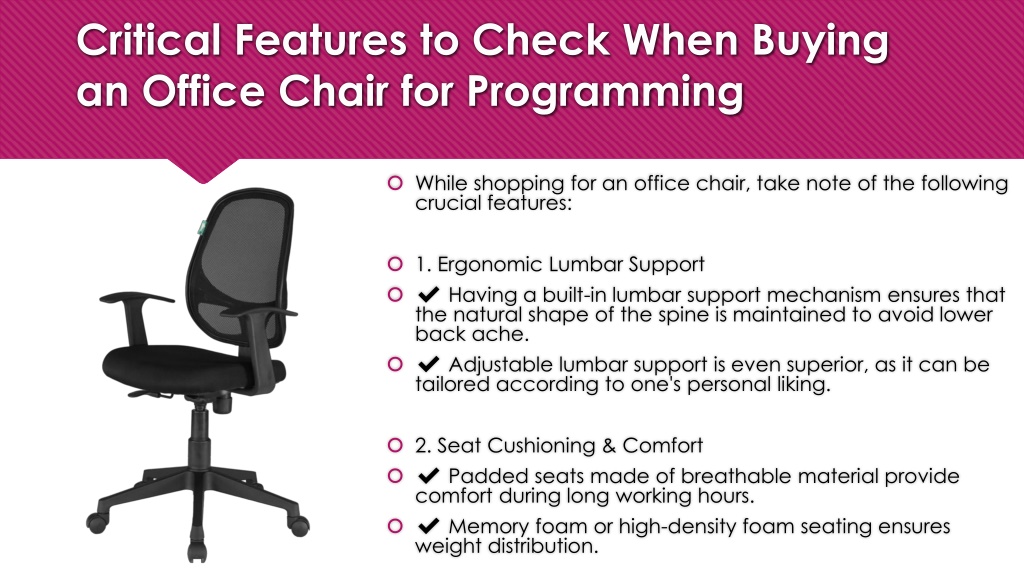 Critical Features to Check When Buying an Office Chair for Programming

While shopping for an office chair, take note of the following crucial features:

1. Ergonomic Lumbar Support

✔ Having a built-in lumbar support mechanism ensures that the natural shape of the spine is maintained to avoid lower back ache.

✔ Adjustable lumbar support is even superior, as it can be tailored according to one's personal liking.

2. Seat Cushioning & Comfort

✔ Padded seats made of breathable material provide comfort during long working hours.

✔ Memory foam or high-density foam seating ensures weight distribution.